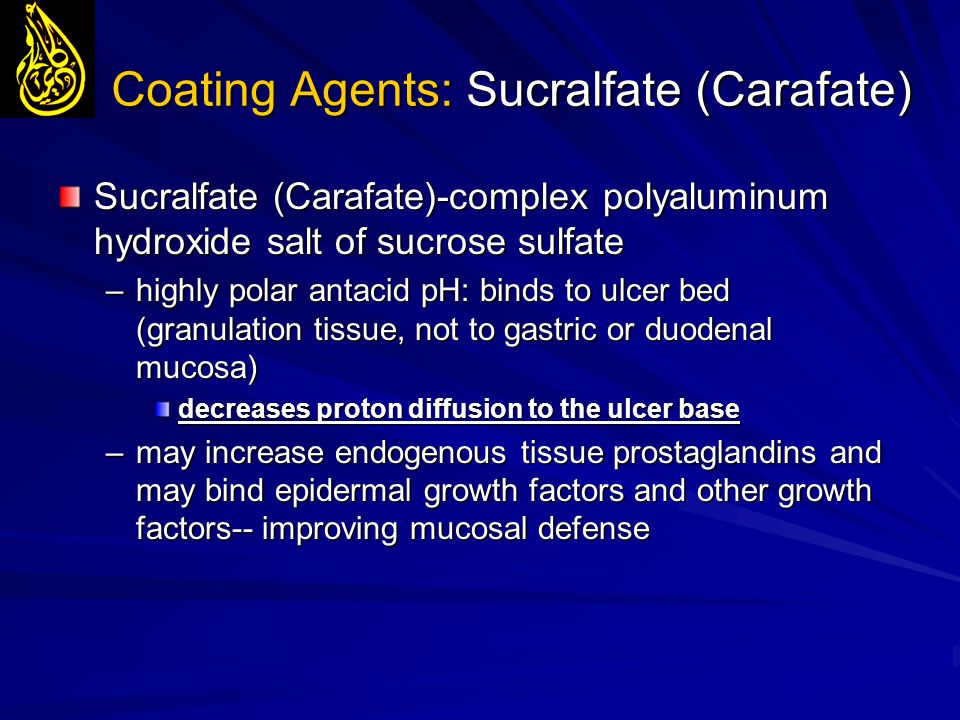 Coating Agents: Sucralfate (Carafate)

Sucralfate (Carafate)-complex polyaluminum hydroxide salt of sucrose sulfate

– highly polar antacid pH: binds to ulcer bed (granulation tissue, not to gastric or duodenal mucosa)

decreases proton diffusion to the ulcer base

– may increase endogenous tissue prostaglandins and may bind epidermal growth factors and other growth factors-- improving mucosal defense